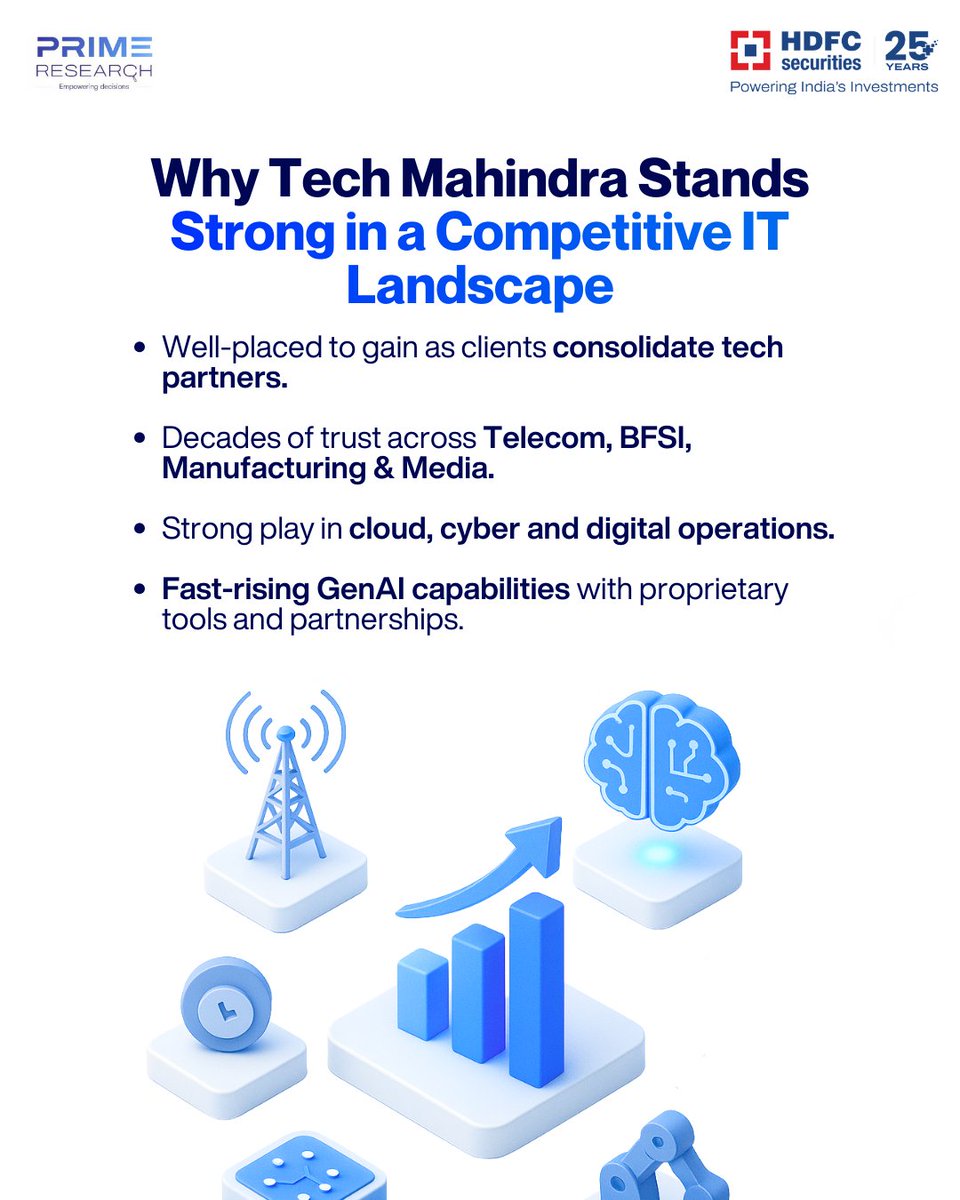 PRIME RESEARCH
Empowering decisions

HDFC securities 25 YEARS
Powering India's Investments

Why Tech Mahindra Stands Strong in a Competitive IT Landscape

• Well-placed to gain as clients consolidate tech partners.

• Decades of trust across Telecom, BFSI, Manufacturing & Media.

• Strong play in cloud, cyber and digital operations.

• Fast-rising GenAI capabilities with proprietary tools and partnerships.